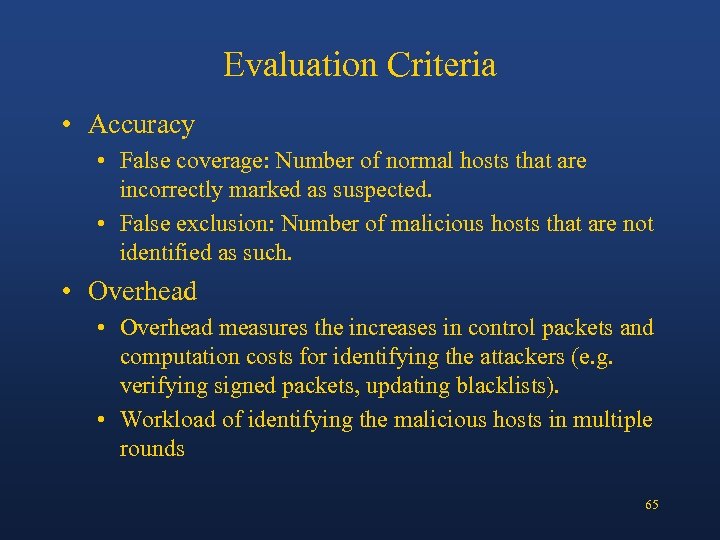 Evaluation Criteria

• Accuracy

• False coverage: Number of normal hosts that are incorrectly marked as suspected.

• False exclusion: Number of malicious hosts that are not identified as such.

• Overhead

• Overhead measures the increases in control packets and computation costs for identifying the attackers (e.g. verifying signed packets, updating blacklists).

• Workload of identifying the malicious hosts in multiple rounds

65